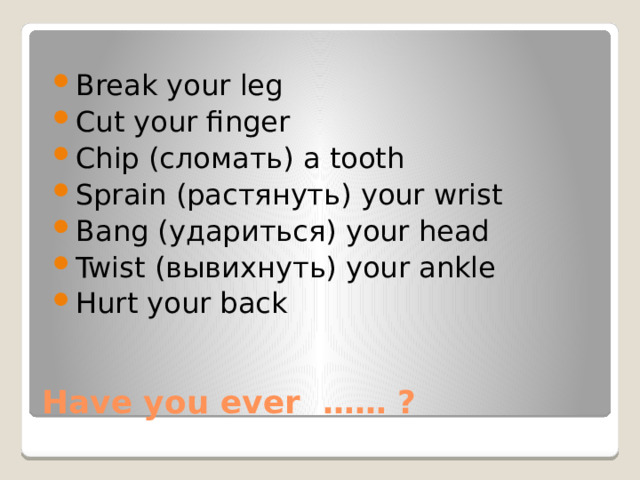 - Break your leg
- Cut your finger
- Chip (сломать) a tooth
- Sprain (растянуть) your wrist
- Bang (удариться) your head
- Twist (вывихнуть) your ankle
- Hurt your back

Have you ever …… ?